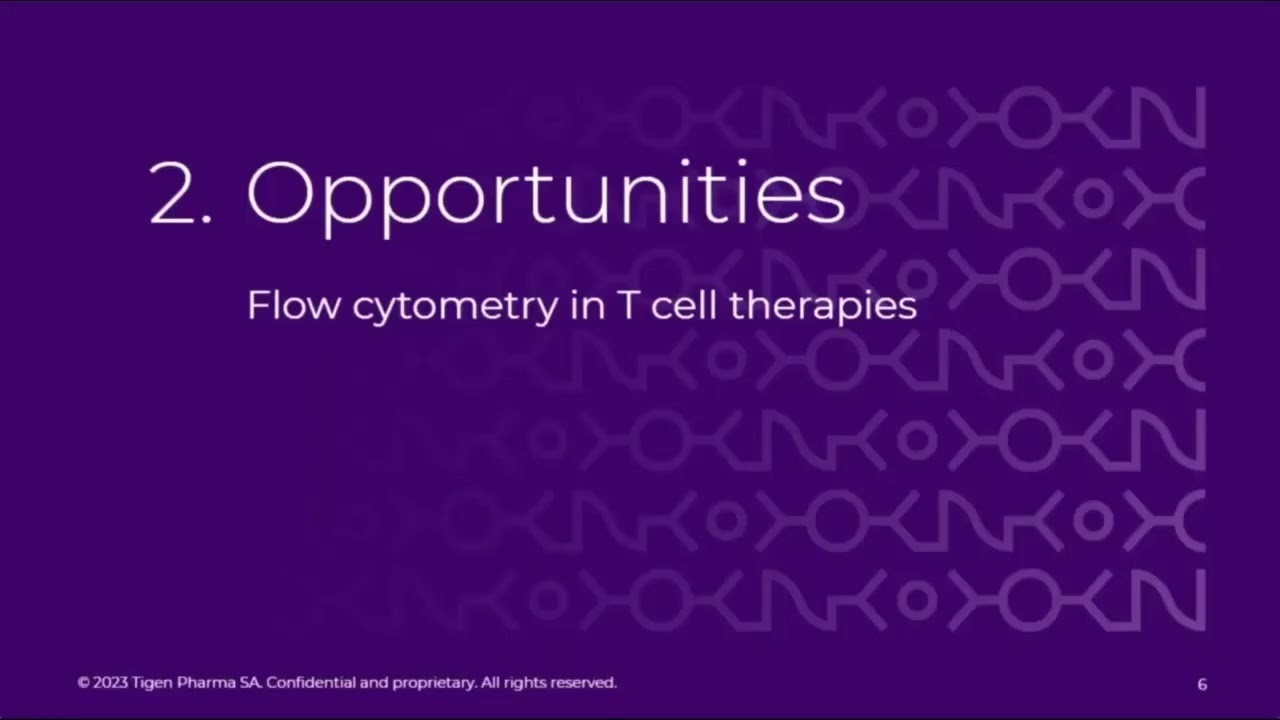 2. Opportunities

Flow cytometry in T cell therapies

© 2023 Tigen Pharma SA. Confidential and proprietary. All rights reserved.

6